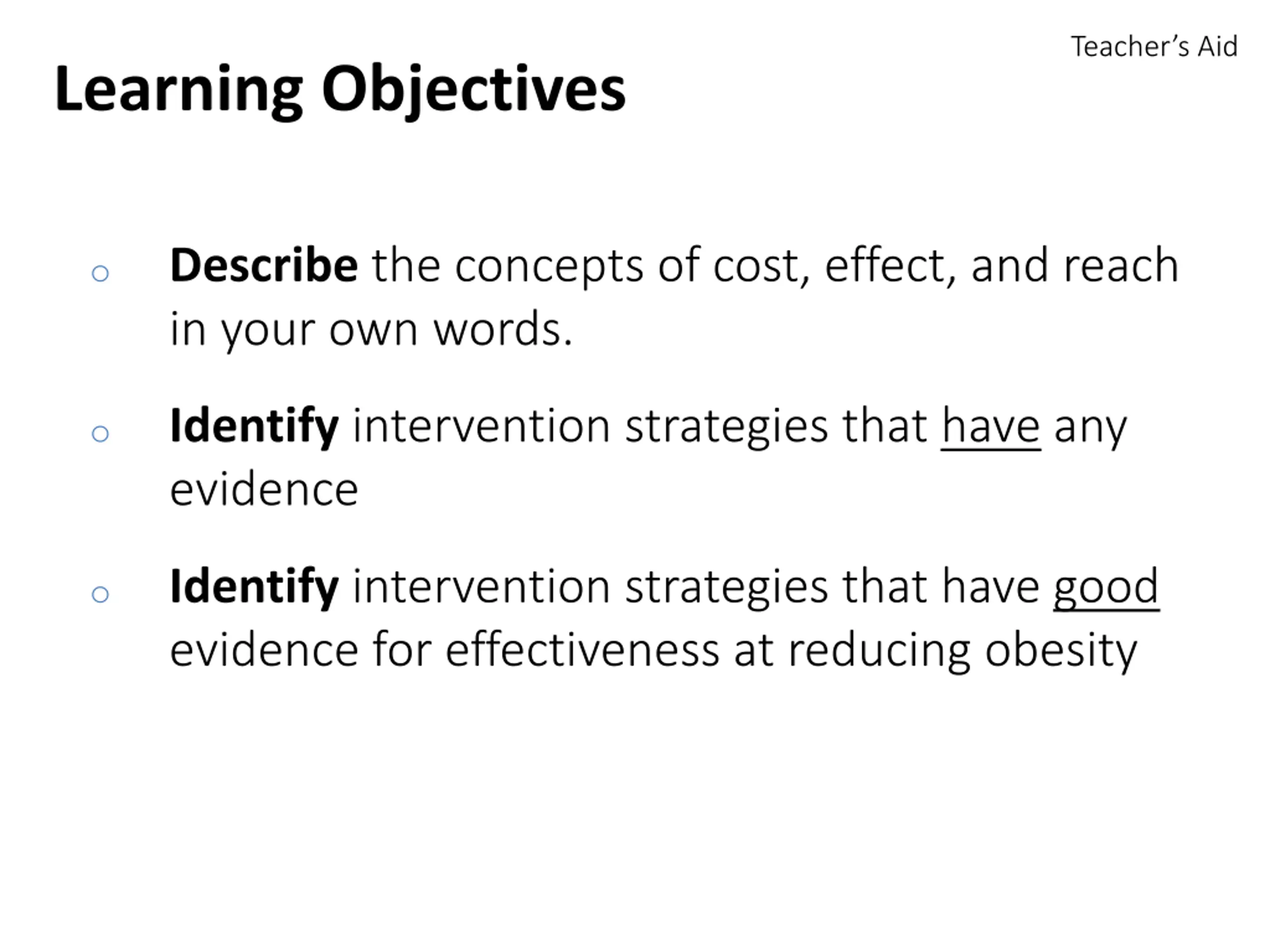 Teacher's Aid

Learning Objectives

○ Describe the concepts of cost, effect, and reach in your own words.

○ Identify intervention strategies that have any evidence

○ Identify intervention strategies that have good evidence for effectiveness at reducing obesity